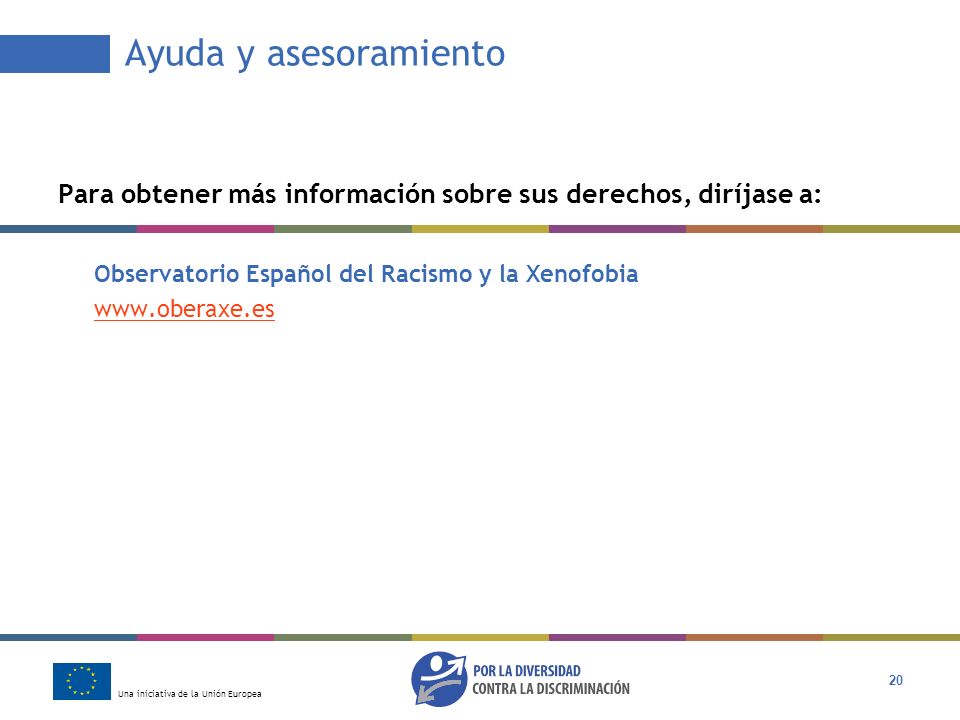 Ayuda y asesoramiento

Para obtener más información sobre sus derechos, diríjase a:

Observatorio Español del Racismo y la Xenofobia
www.oberaxe.es

Una iniciativa de la Unión Europea

POR LA DIVERSIDAD
CONTRA LA DISCRIMINACIÓN

20